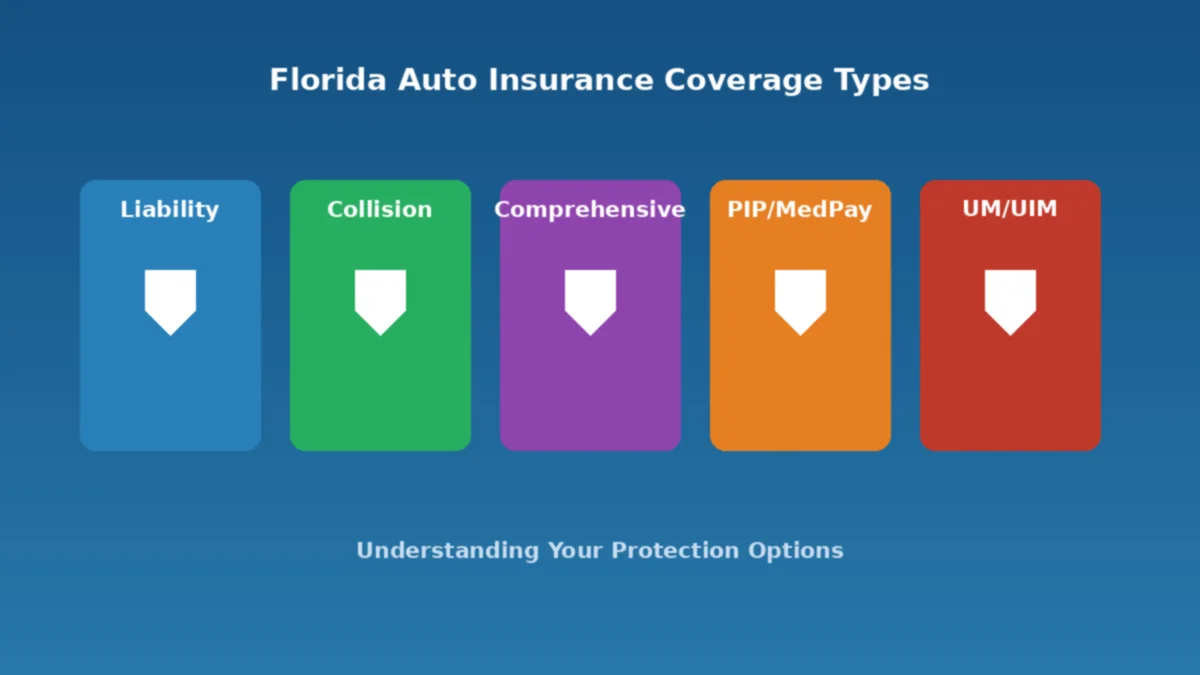 Florida Auto Insurance Coverage Types

Liability

Collision

Comprehensive

PIP/MedPay

UM/UIM

Understanding Your Protection Options